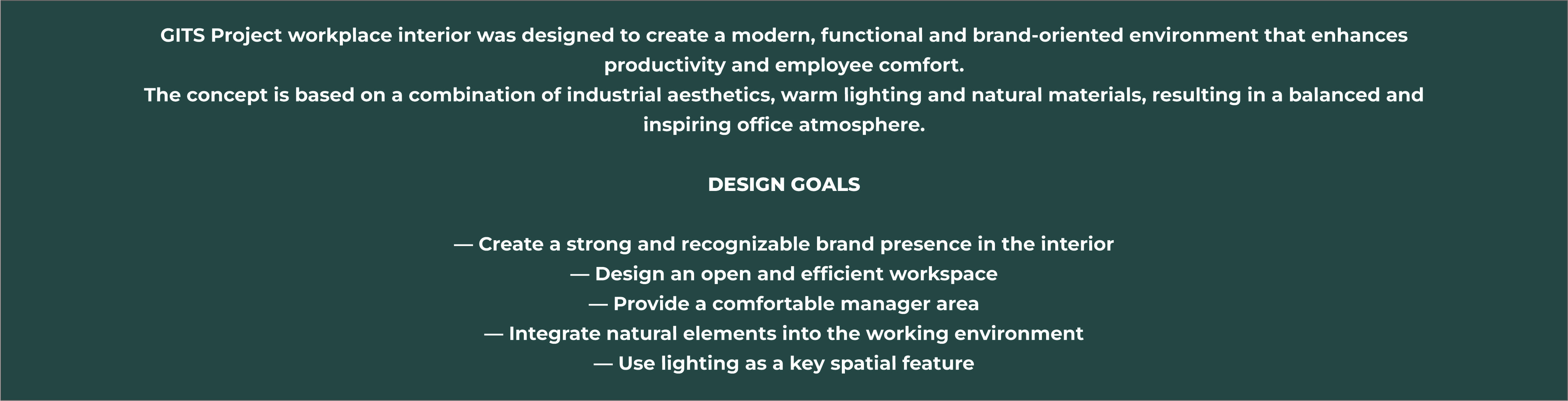 GITS Project workplace interior was designed to create a modern, functional and brand-oriented environment that enhances productivity and employee comfort.
The concept is based on a combination of industrial aesthetics, warm lighting and natural materials, resulting in a balanced and inspiring office atmosphere.

DESIGN GOALS

— Create a strong and recognizable brand presence in the interior
— Design an open and efficient workspace
— Provide a comfortable manager area
— Integrate natural elements into the working environment
— Use lighting as a key spatial feature